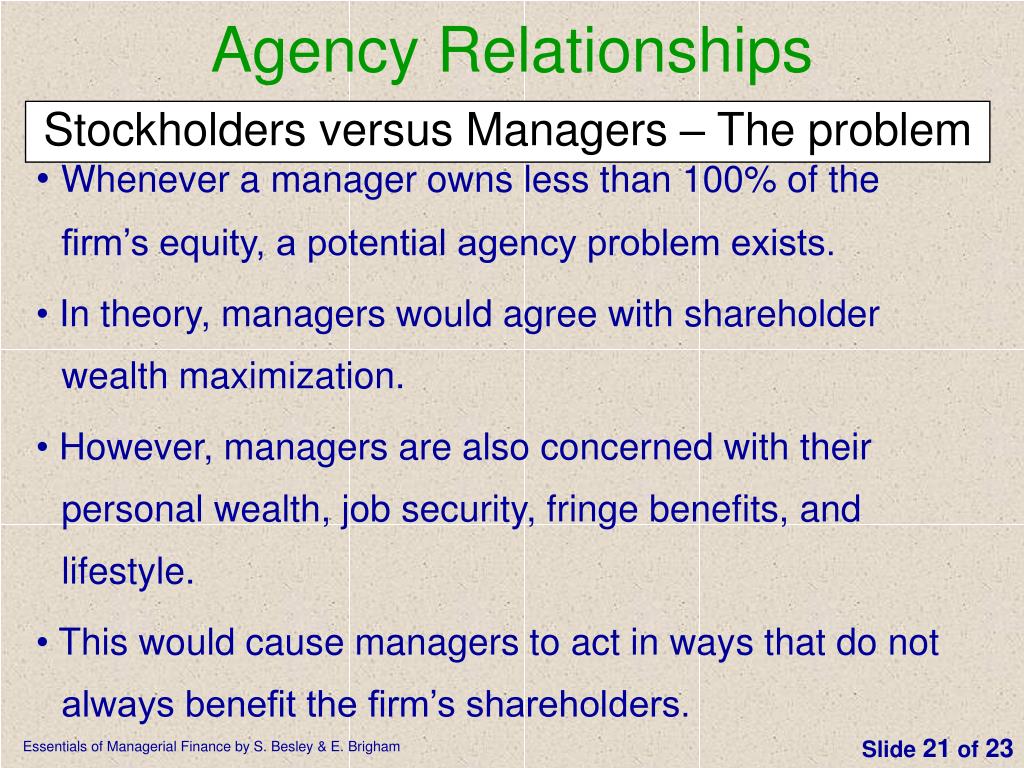 Agency Relationships

Stockholders versus Managers – The problem

• Whenever a manager owns less than 100% of the firm’s equity, a potential agency problem exists.

• In theory, managers would agree with shareholder wealth maximization.

• However, managers are also concerned with their personal wealth, job security, fringe benefits, and lifestyle.

• This would cause managers to act in ways that do not always benefit the firm’s shareholders.

Essentials of Managerial Finance by S. Besley & E. Brigham

Slide 21 of 23